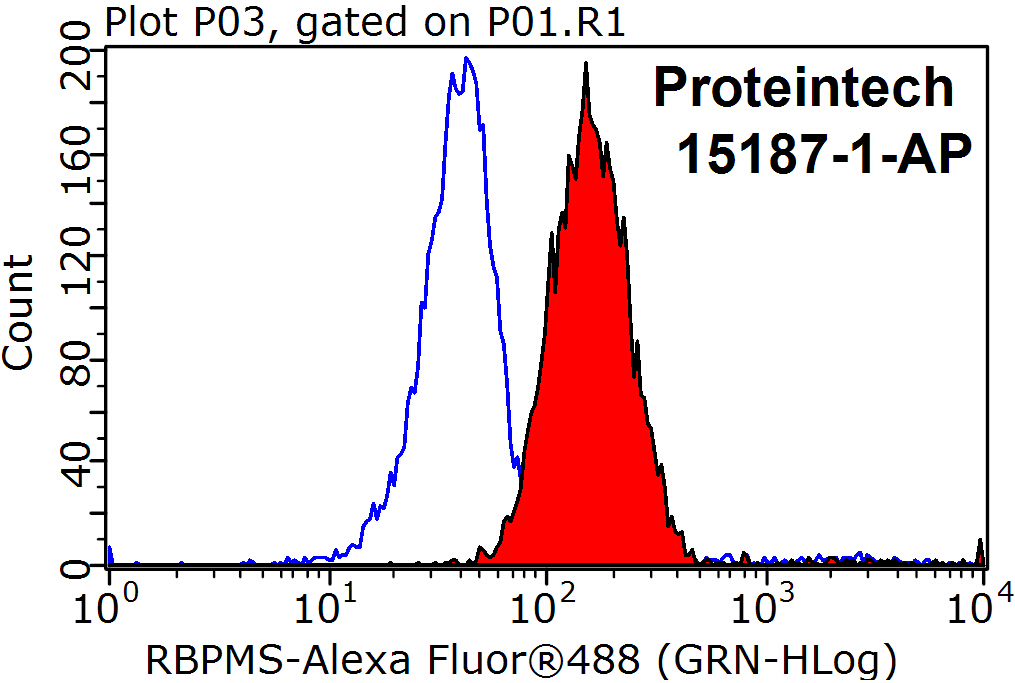 Plot P03, gated on P01.R1

Proteintech
15187-1-AP

Count

200
160
120
80
40
0

$10^0$ $10^1$ $10^2$ $10^3$ $10^4$

RBPMS-Alexa Fluor®488 (GRN-HLog)